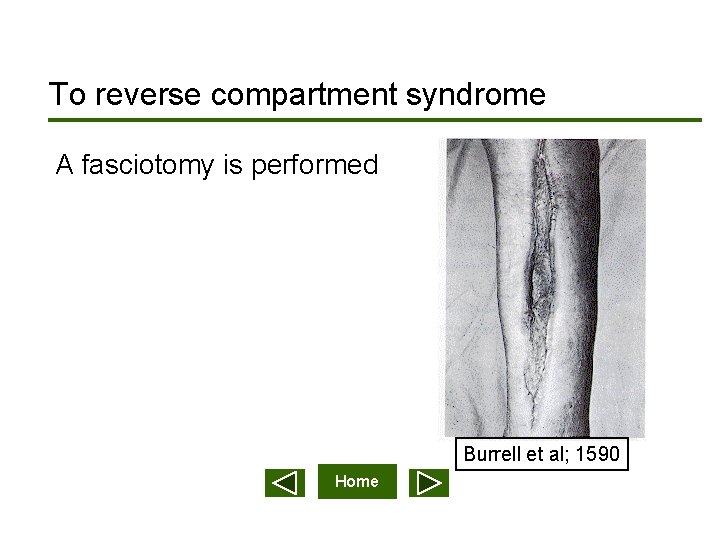 To reverse compartment syndrome

A fasciotomy is performed

Burrell et al; 1590

Home